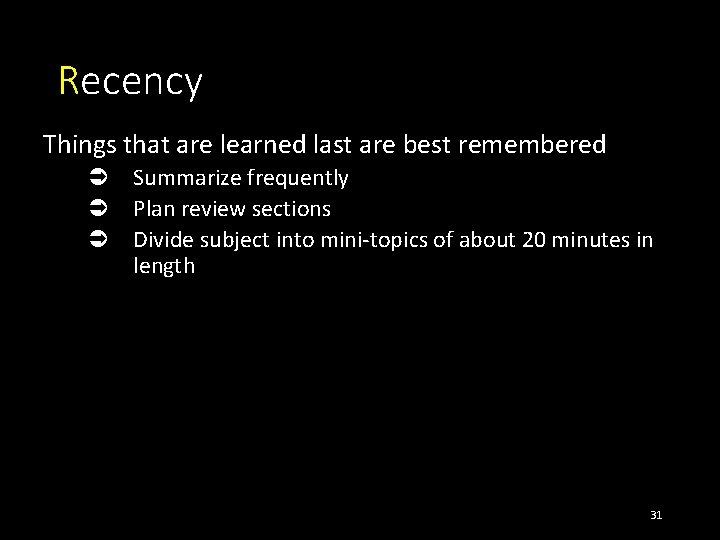 Recency

Things that are learned last are best remembered

➲ Summarize frequently
➲ Plan review sections
➲ Divide subject into mini-topics of about 20 minutes in length

31